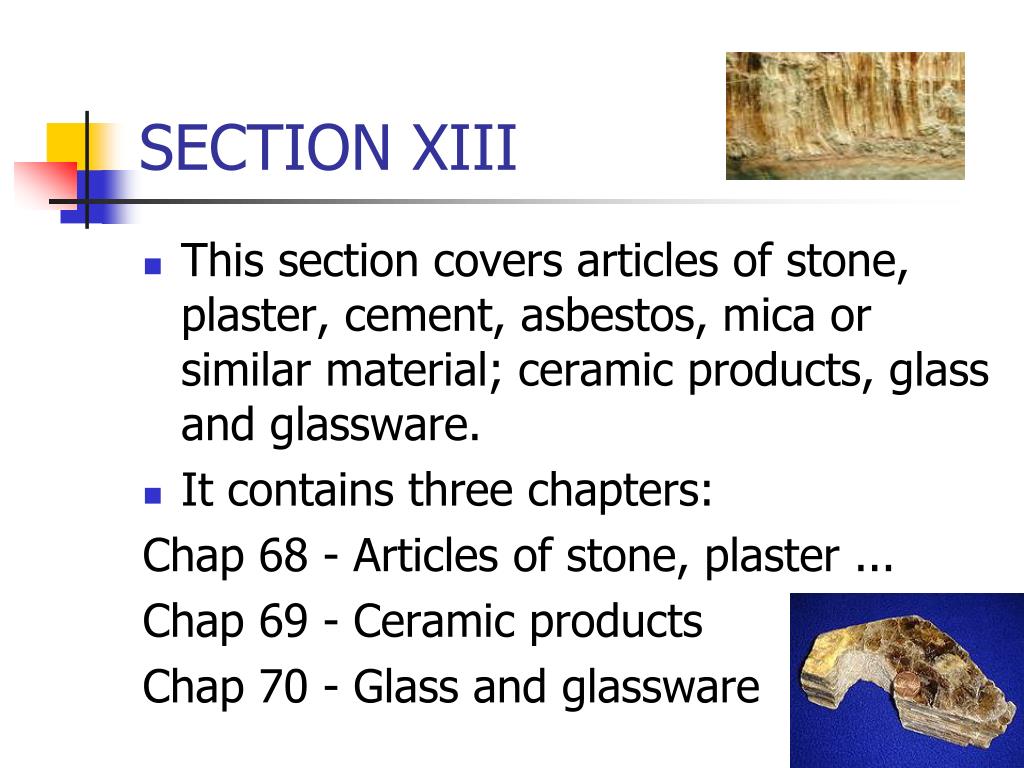 SECTION XIII

This section covers articles of stone, plaster, cement, asbestos, mica or similar material; ceramic products, glass and glassware.

It contains three chapters:

Chap 68 - Articles of stone, plaster ...

Chap 69 - Ceramic products

Chap 70 - Glass and glassware